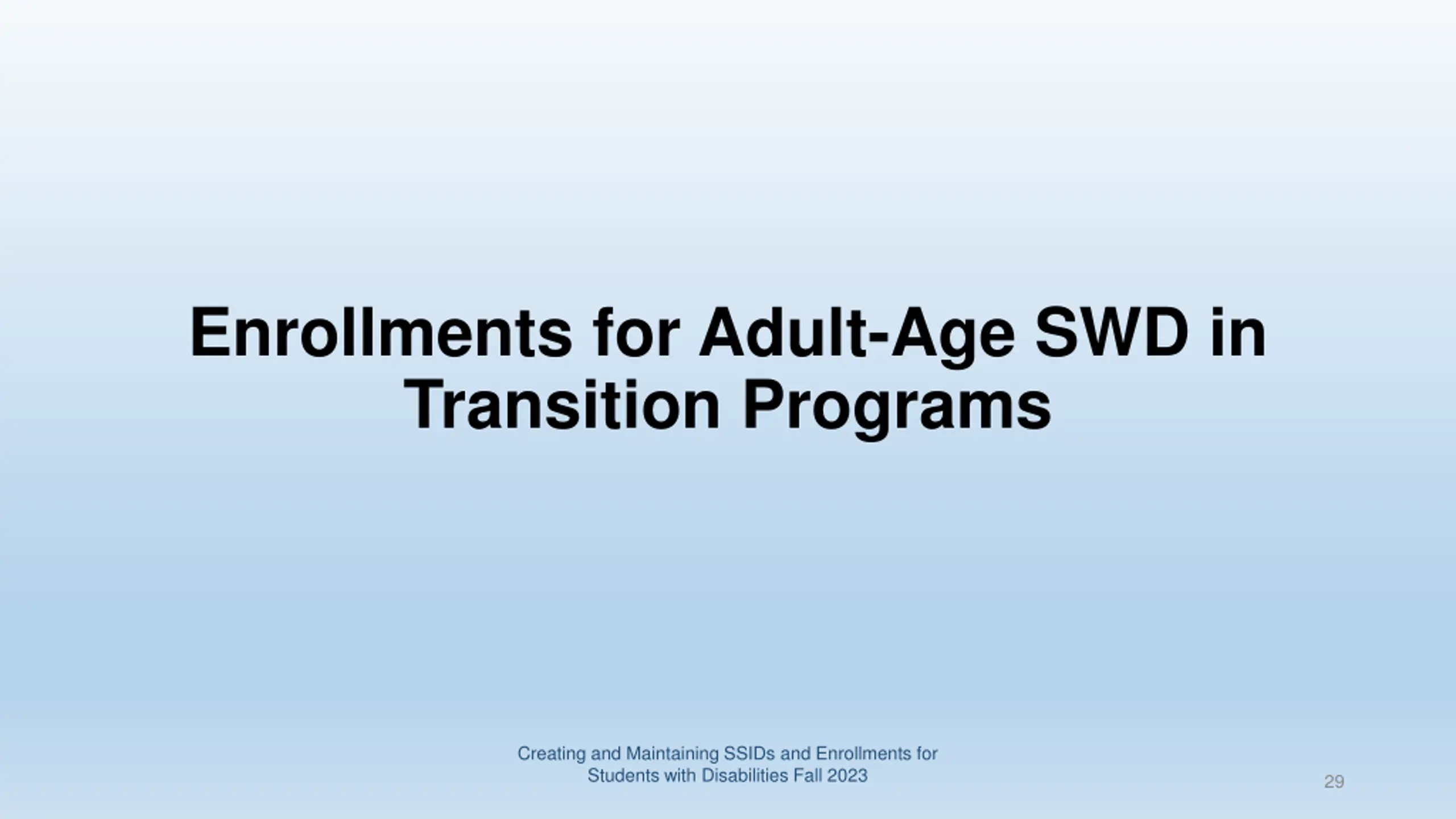 Enrollments for Adult-Age SWD in Transition Programs

Creating and Maintaining SSIDs and Enrollments for Students with Disabilities Fall 2023

29